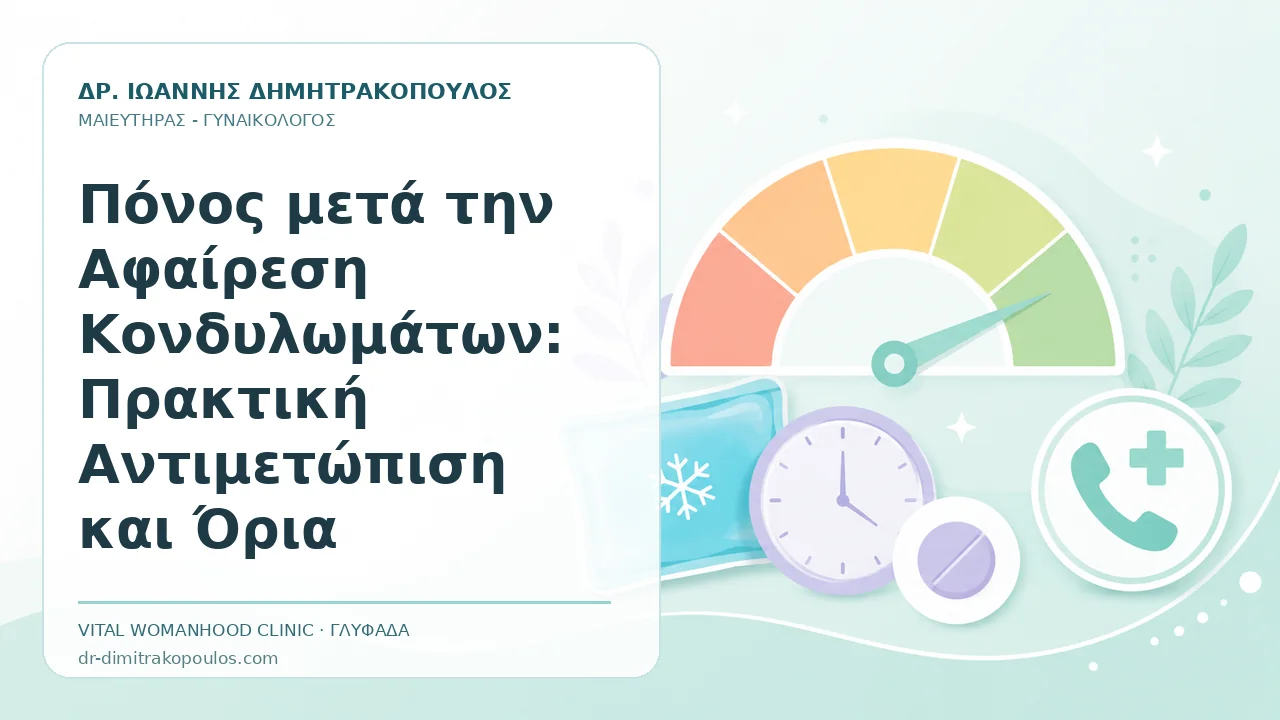 ΔΡ. ΙΩΑΝΝΗΣ ΔΗΜΗΤΡΑΚΟΠΟΥΛΟΣ
ΜΑΙΕΥΤΗΡΑΣ - ΓΥΝΑΙΚΟΛΟΓΟΣ

Πόνος μετά την Αφαίρεση Κονδυλωμάτων: Πρακτική Αντιμετώπιση και Όρια

VITAL WOMANHOOD CLINIC · ΓΛΥΦΑΔΑ
dr-dimitrakopoulos.com